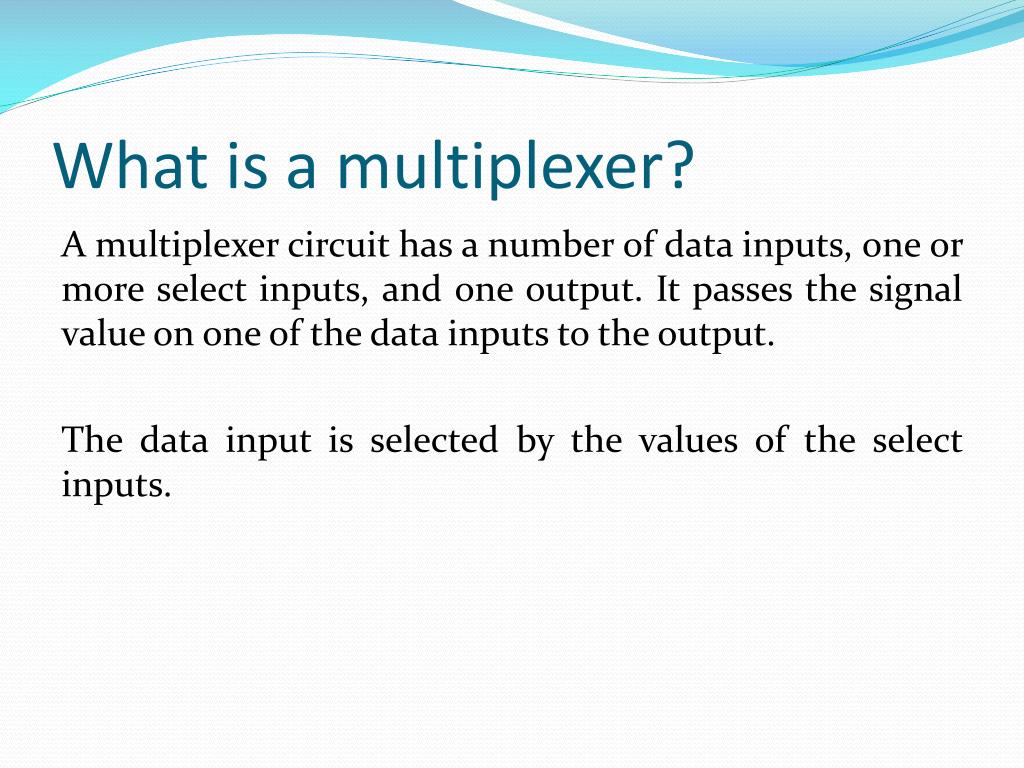 What is a multiplexer?

A multiplexer circuit has a number of data inputs, one or more select inputs, and one output. It passes the signal value on one of the data inputs to the output.

The data input is selected by the values of the select inputs.